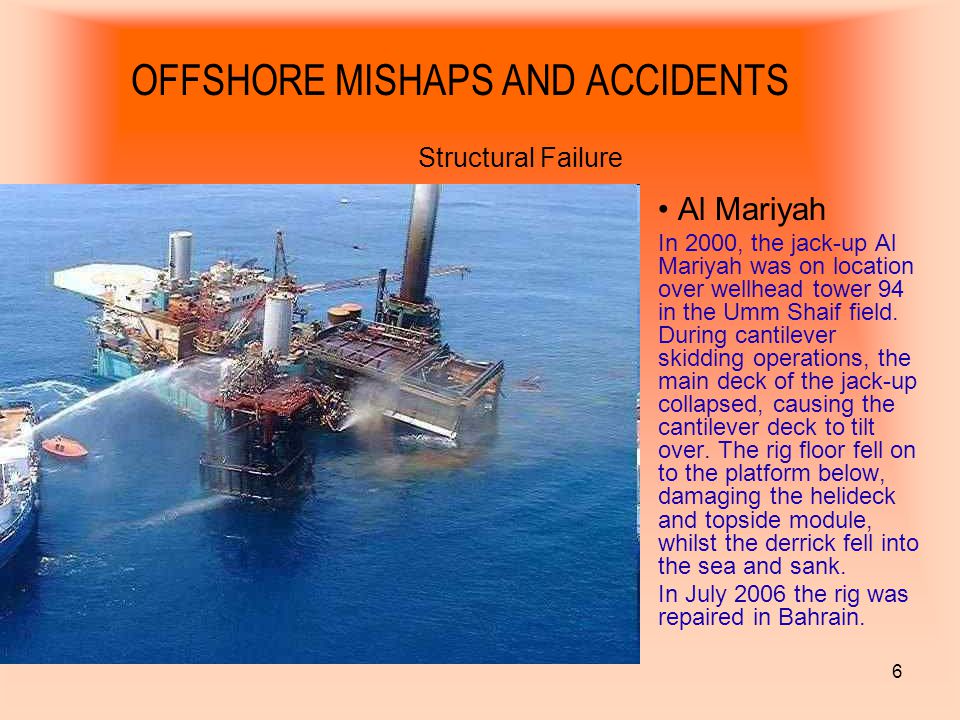 OFFSHORE MISHAPS AND ACCIDENTS

Structural Failure

• Al Mariyah

In 2000, the jack-up Al Mariyah was on location over wellhead tower 94 in the Umm Shaif field. During cantilever skidding operations, the main deck of the jack-up collapsed, causing the cantilever deck to tilt over. The rig floor fell on to the platform below, damaging the helideck and topside module, whilst the derrick fell into the sea and sank.

In July 2006 the rig was repaired in Bahrain.

6